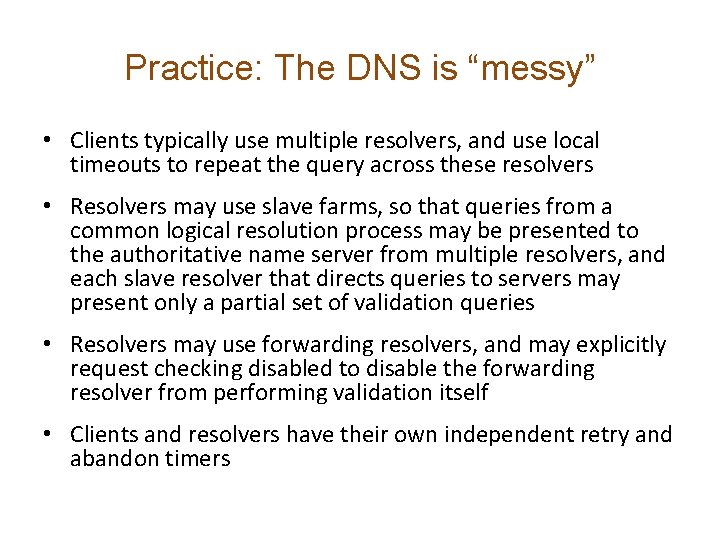 Practice: The DNS is “messy”

• Clients typically use multiple resolvers, and use local timeouts to repeat the query across these resolvers

• Resolvers may use slave farms, so that queries from a common logical resolution process may be presented to the authoritative name server from multiple resolvers, and each slave resolver that directs queries to servers may present only a partial set of validation queries

• Resolvers may use forwarding resolvers, and may explicitly request checking disabled to disable the forwarding resolver from performing validation itself

• Clients and resolvers have their own independent retry and abandon timers